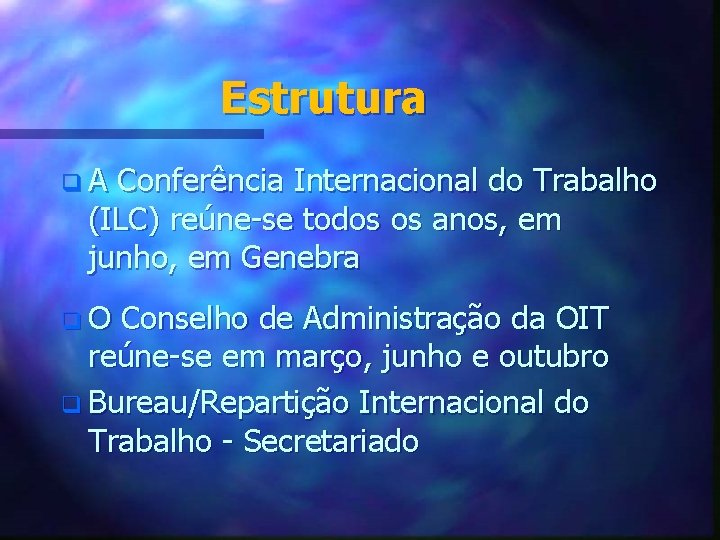 Estrutura

A Conferência Internacional do Trabalho (ILC) reúne-se todos os anos, em junho, em Genebra

O Conselho de Administração da OIT reúne-se em março, junho e outubro

Bureau/Repartição Internacional do Trabalho - Secretariado